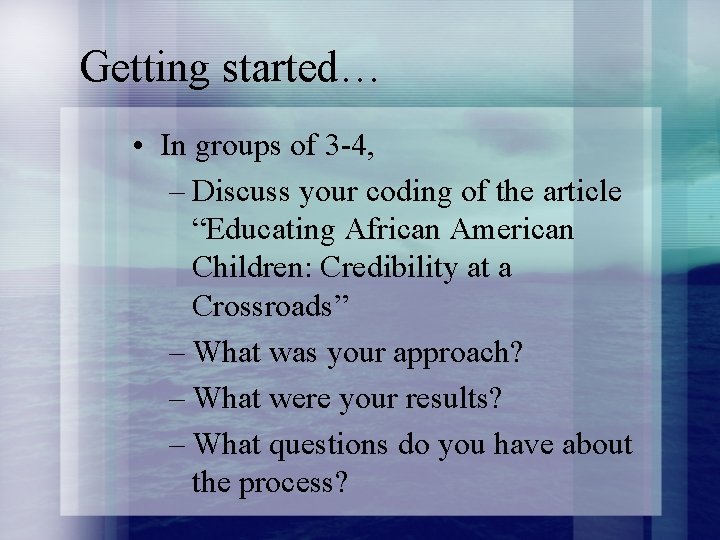 Getting started…

• In groups of 3-4,
– Discuss your coding of the article “Educating African American Children: Credibility at a Crossroads”
– What was your approach?
– What were your results?
– What questions do you have about the process?